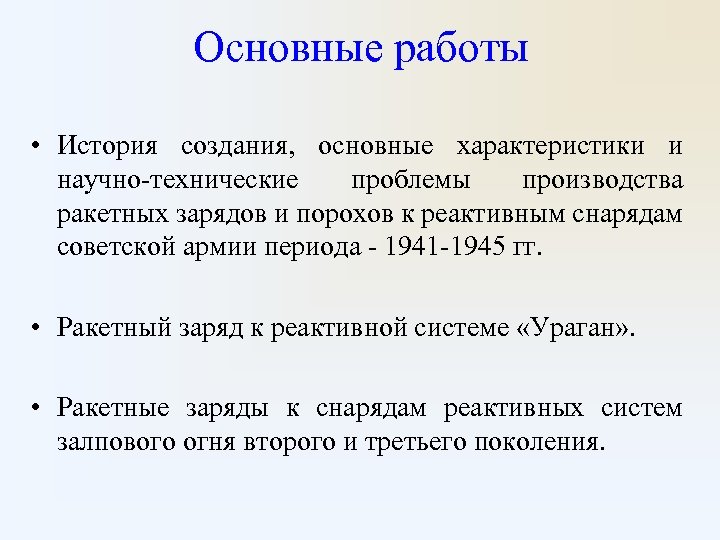 Основные работы

• История создания, основные характеристики и научно-технические проблемы производства ракетных зарядов и порохов к реактивным снарядам советской армии периода - 1941-1945 гг.

• Ракетный заряд к реактивной системе «Ураган».

• Ракетные заряды к снарядам реактивных систем залпового огня второго и третьего поколения.